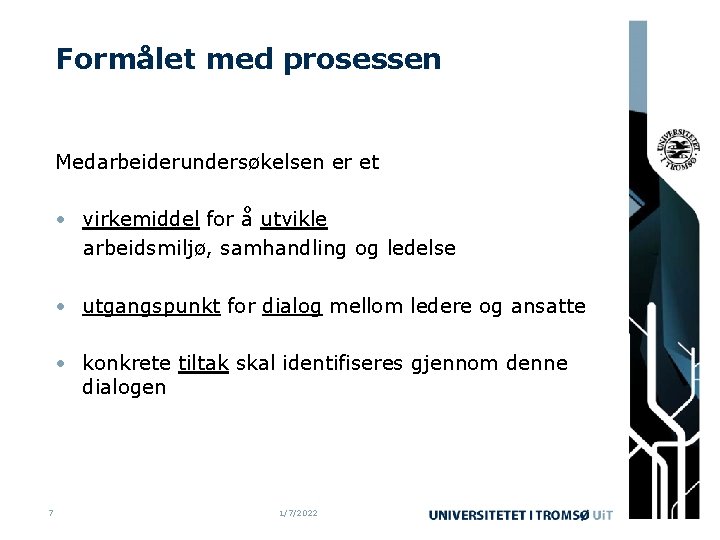 Formålet med prosessen

Medarbeiderundersøkelsen er et

• virkemiddel for å utvikle arbeidsmiljø, samhandling og ledelse

• utgangspunkt for dialog mellom ledere og ansatte

• konkrete tiltak skal identifiseres gjennom denne dialogen

UNIVERSITETET I TROMSØ

7

1/7/2022

UNIVERSITETET I TROMSØ UiT